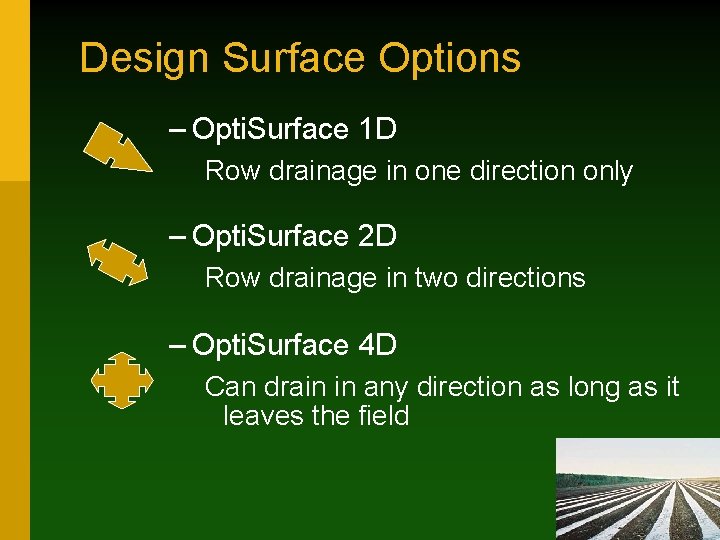 Design Surface Options

– OptiSurface 1D

Row drainage in one direction only

– OptiSurface 2D

Row drainage in two directions

– OptiSurface 4D

Can drain in any direction as long as it leaves the field